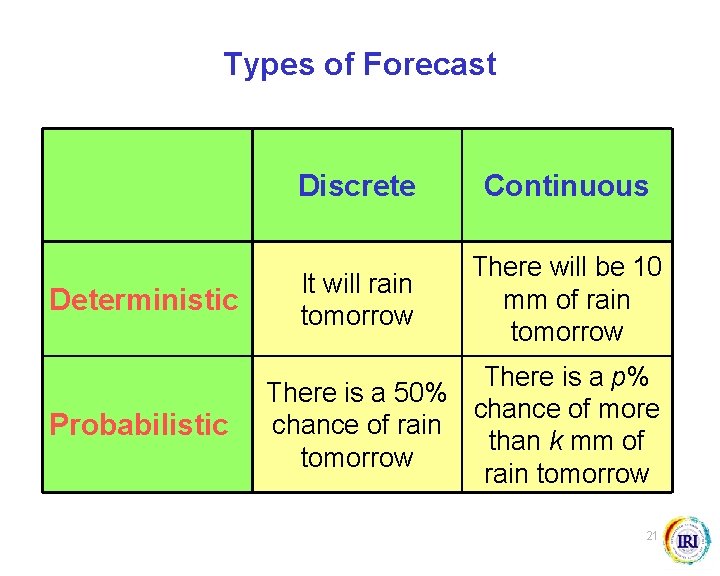 Types of Forecast

| | Discrete | Continuous |
|---|---|---|
| Deterministic | It will rain tomorrow | There will be 10 mm of rain tomorrow |
| Probabilistic | There is a 50% chance of rain tomorrow | There is a $p$% chance of more than $k$ mm of rain tomorrow |

21

IRI